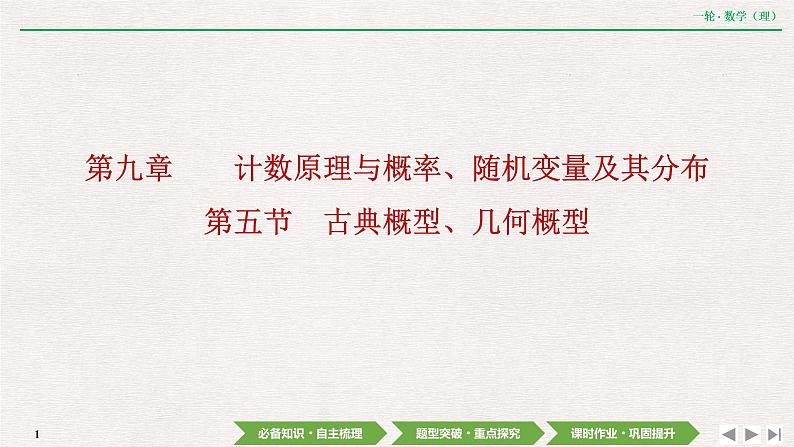 一轮·数学（理）

第九章　计数原理与概率、随机变量及其分布

第五节　古典概型、几何概型

1

必备知识·自主梳理

题型突破·重点探究

课时作业·巩固提升